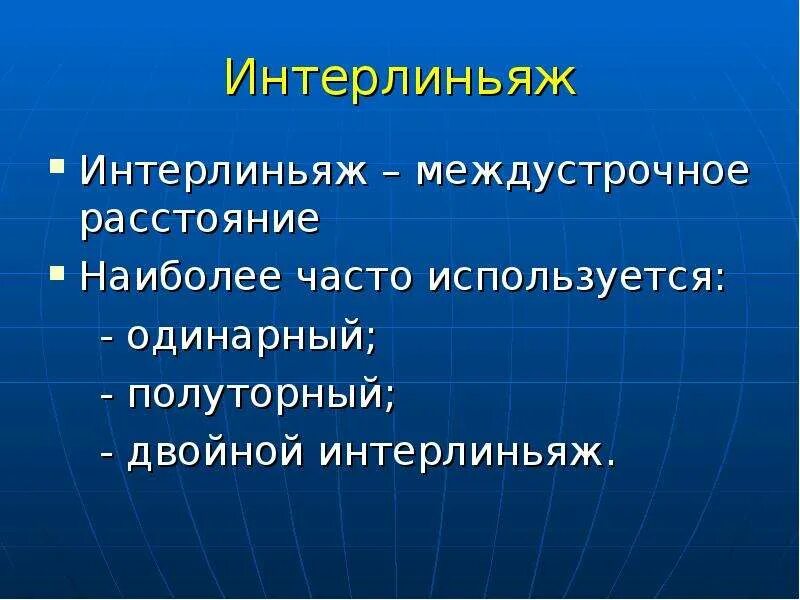 Интерлиньяж

▪ Интерлиньяж – междустрочное расстояние

▪ Наиболее часто используется:

- одинарный;

- полуторный;

- двойной интерлиньяж.